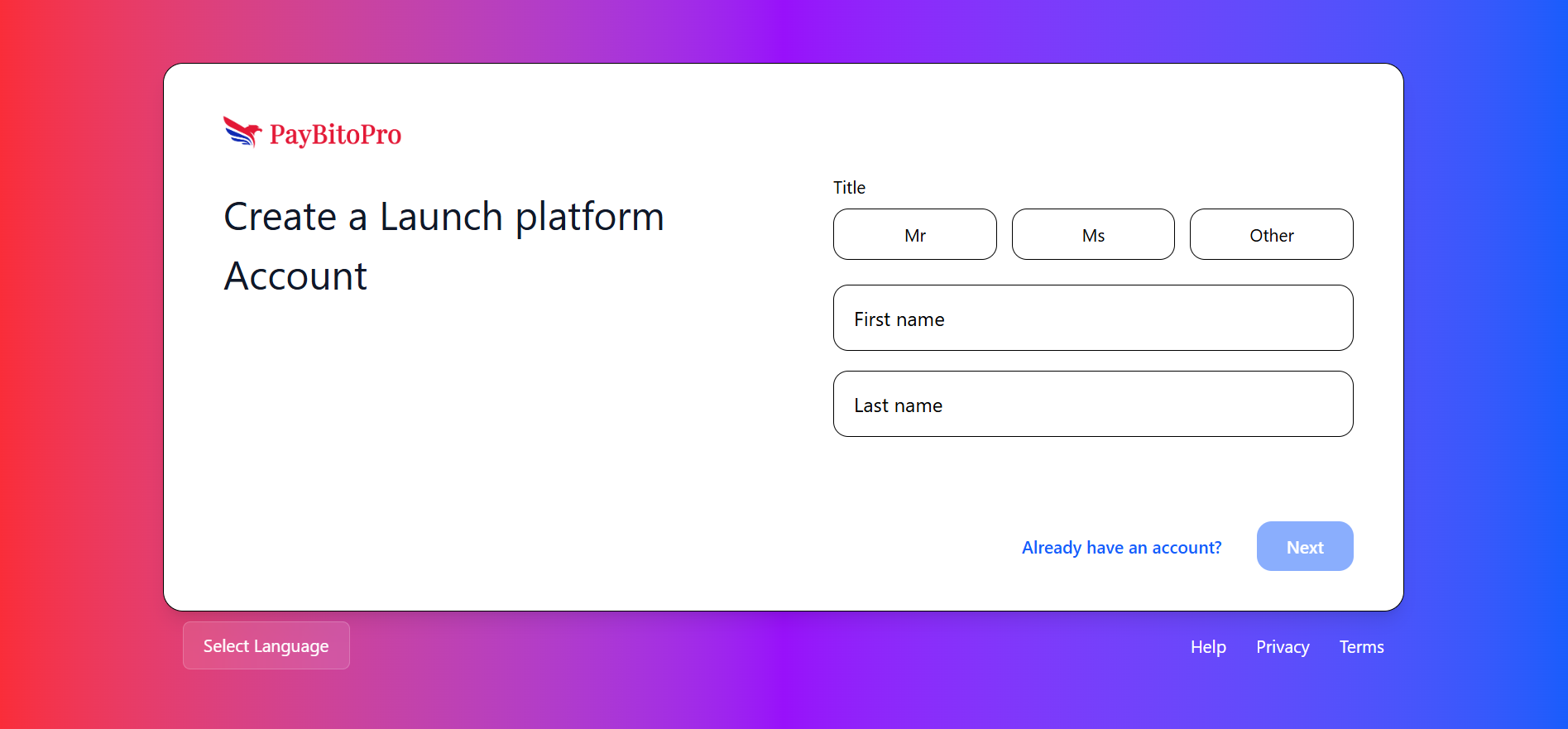 PayBitoPro

Create a Launch platform Account

Title

Mr

Ms

Other

First name

Last name

Already have an account?

Next

Select Language

Help

Privacy

Terms